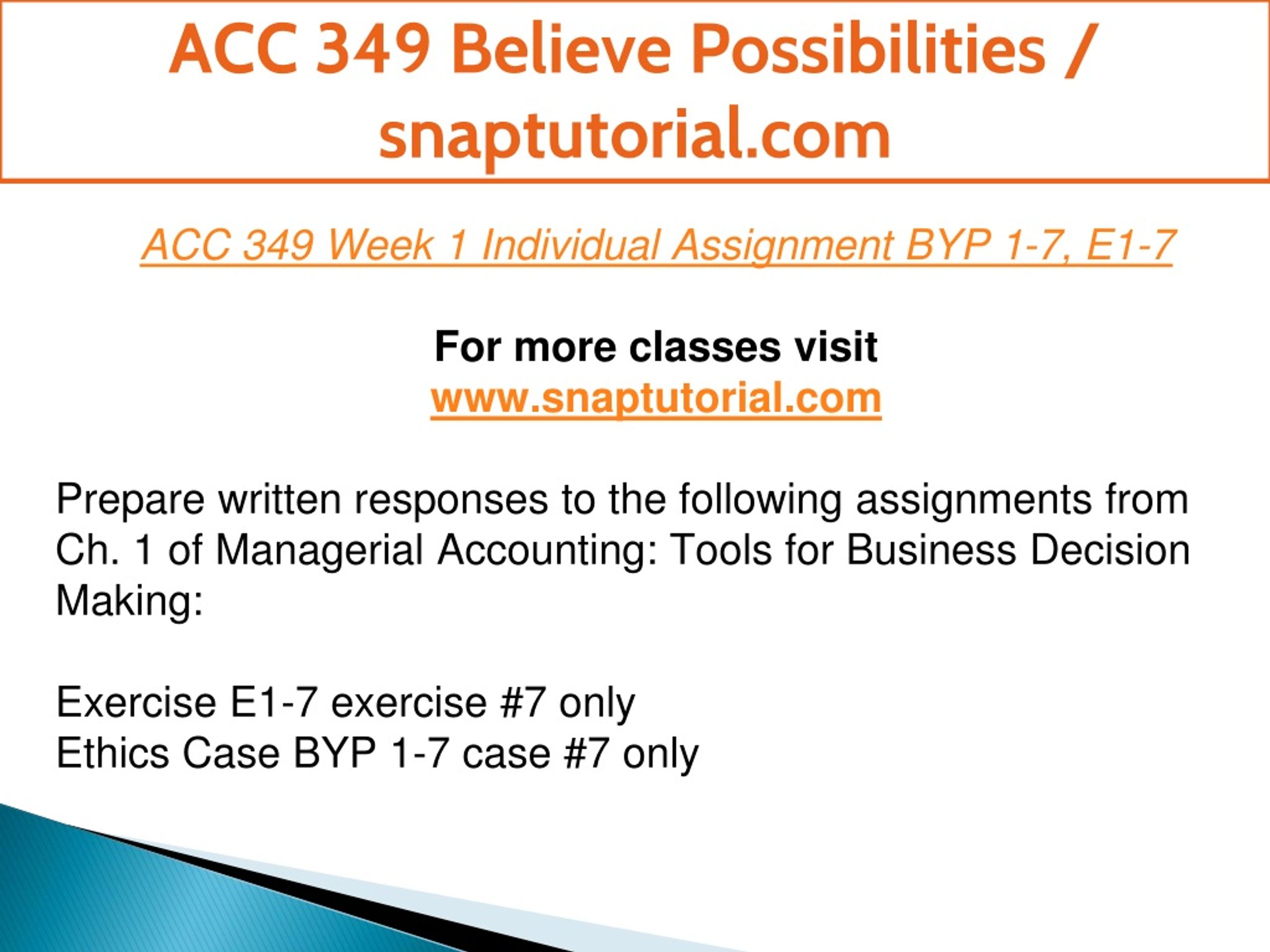 ACC 349 Believe Possibilities / snaptutorial.com

ACC 349 Week 1 Individual Assignment BYP 1-7, E1-7

For more classes visit
www.snaptutorial.com

Prepare written responses to the following assignments from Ch. 1 of Managerial Accounting: Tools for Business Decision Making:

Exercise E1-7 exercise #7 only
Ethics Case BYP 1-7 case #7 only